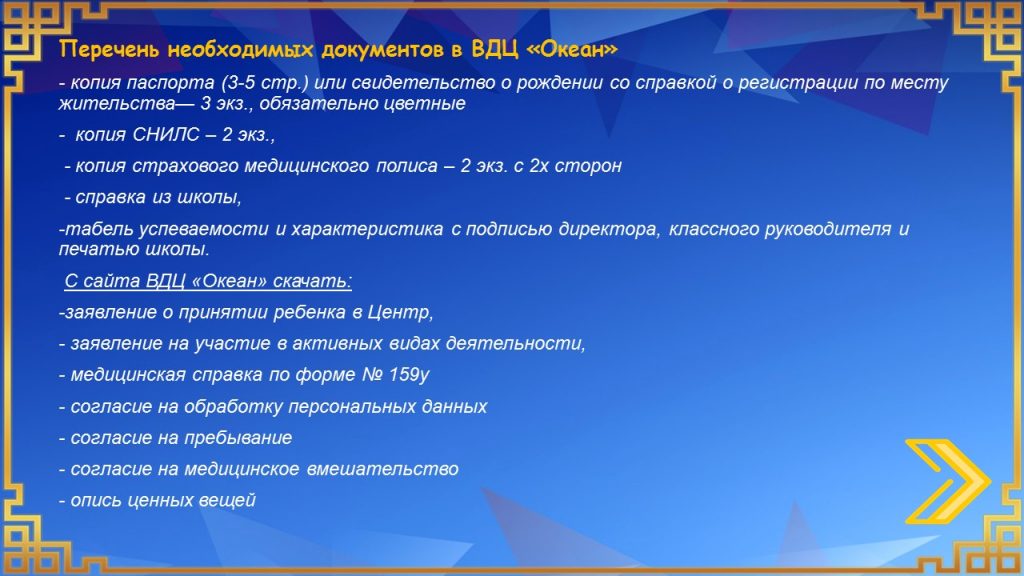 Перечень необходимых документов в ВДЦ «Океан»

- копия паспорта (3-5 стр.) или свидетельство о рождении со справкой о регистрации по месту жительства— 3 экз., обязательно цветные

- копия СНИЛС – 2 экз.,

- копия страхового медицинского полиса – 2 экз. с 2х сторон

- справка из школы,

-табель успеваемости и характеристика с подписью директора, классного руководителя и печатью школы.

С сайта ВДЦ «Океан» скачать:

-заявление о принятии ребенка в Центр,

- заявление на участие в активных видах деятельности,

- медицинская справка по форме № 159у

- согласие на обработку персональных данных

- согласие на пребывание

- согласие на медицинское вмешательство

- опись ценных вещей